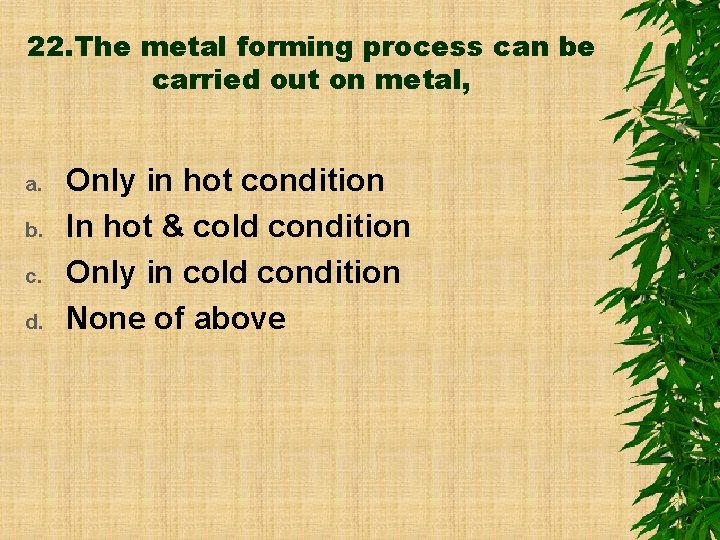 22.The metal forming process can be carried out on metal,

a. Only in hot condition
b. In hot & cold condition
c. Only in cold condition
d. None of above